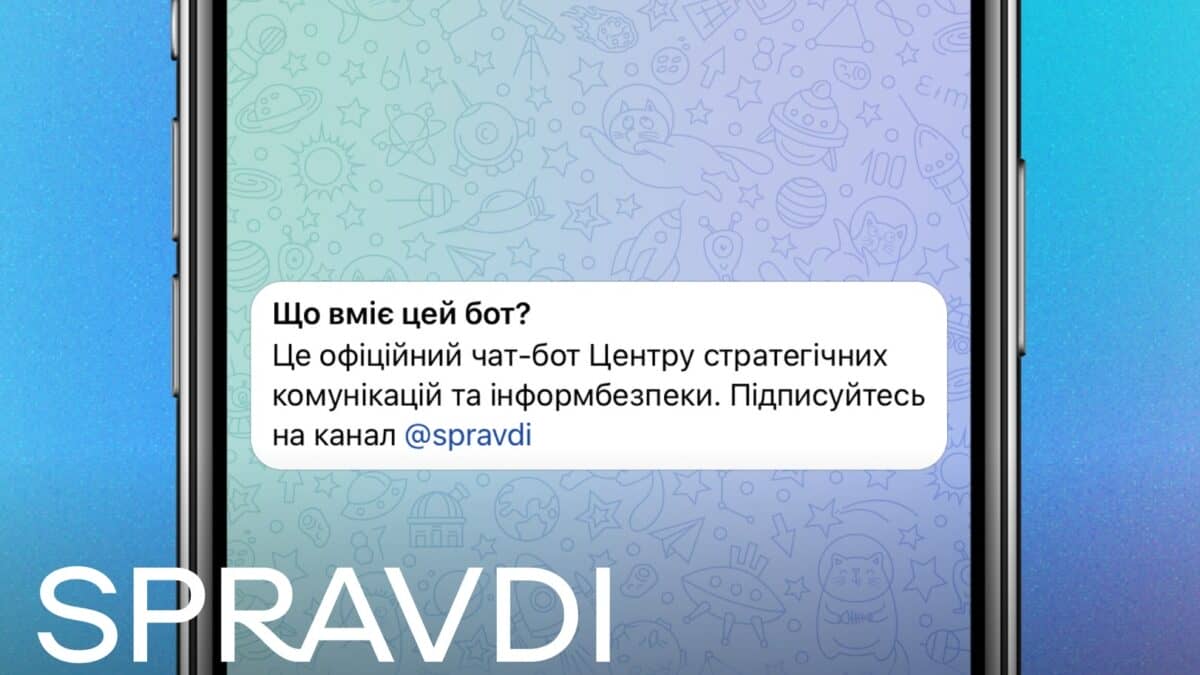 **Що вміє цей бот?**
Це офіційний чат-бот Центру стратегічних комунікацій та інформбезпеки. Підписуйтесь на канал @spravdi

SPRAVDI